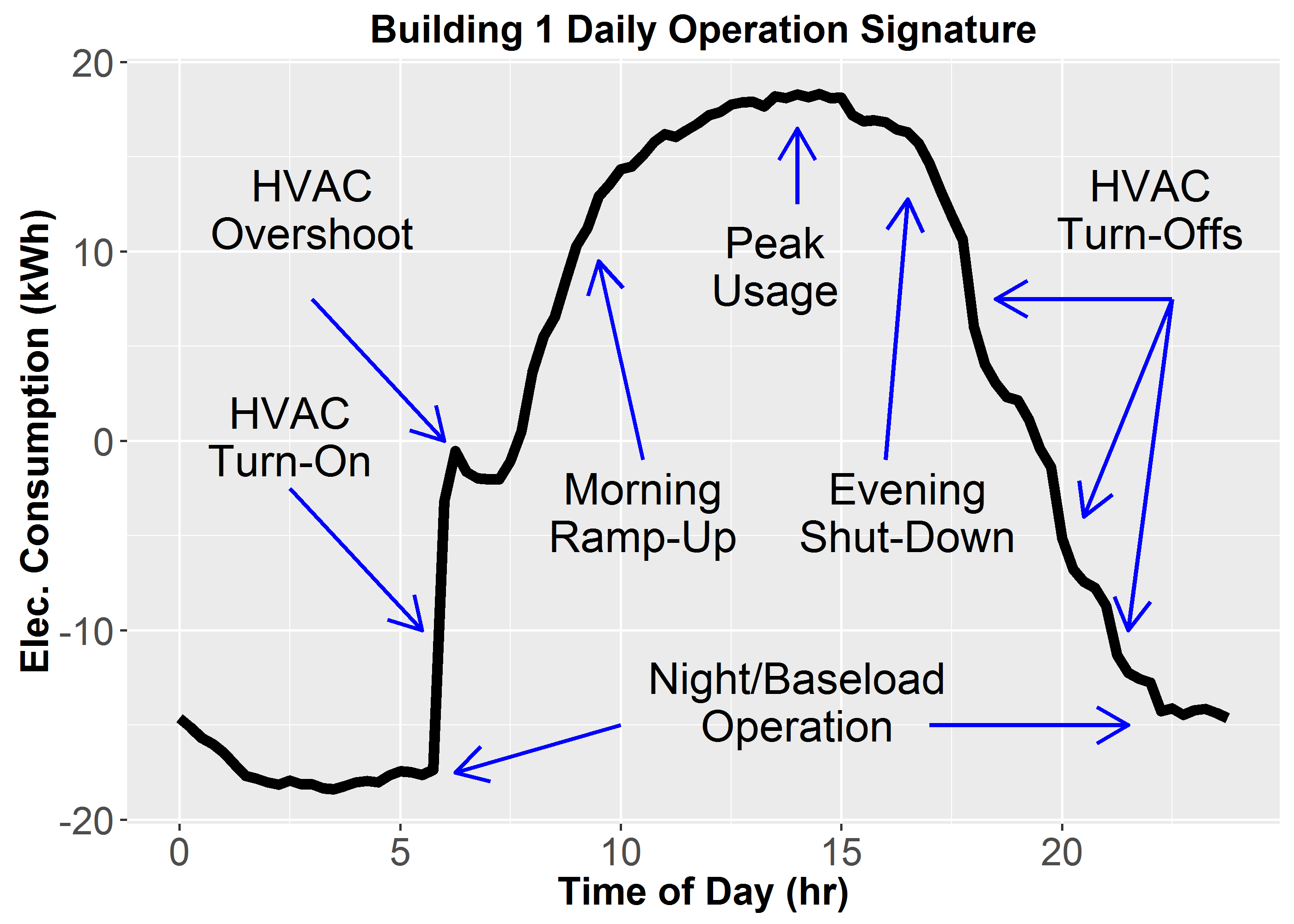 Building 1 Daily Operation Signature

Elec. Consumption (kWh)

20
10
0
-10
-20

HVAC Overshoot

HVAC Turn-On

Morning Ramp-Up

Peak Usage

Evening Shut-Down

HVAC Turn-Offs

Night/Baseload Operation

0
5
10
15
20

Time of Day (hr)